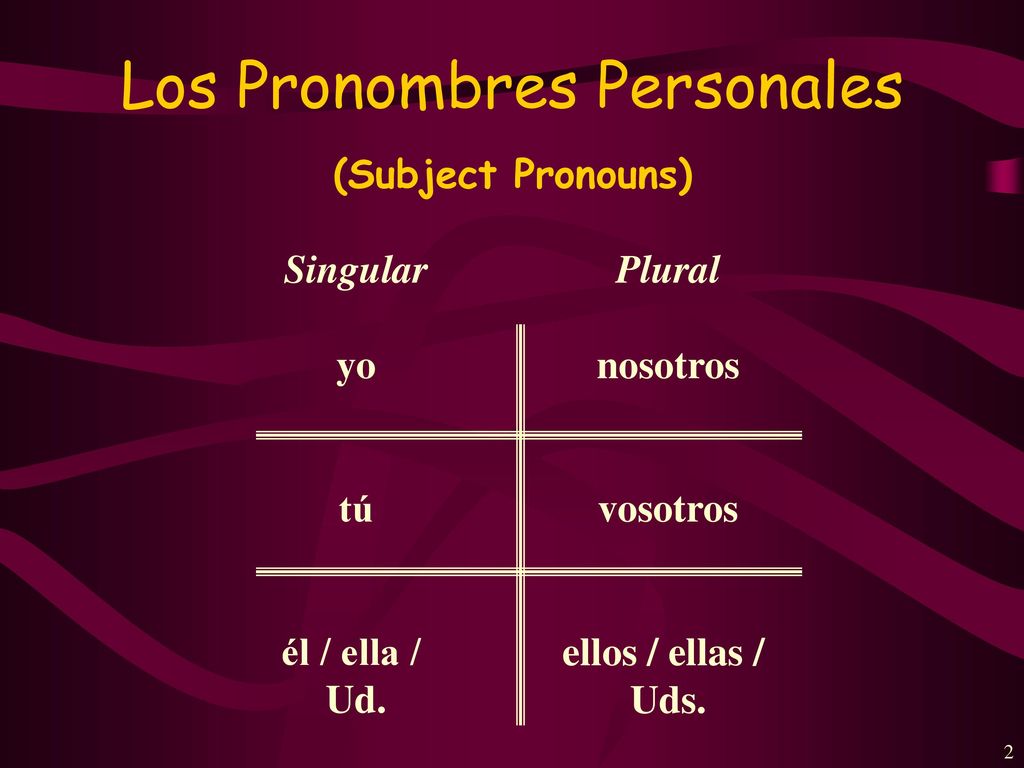 Los Pronombres Personales

(Subject Pronouns)

| Singular | Plural |
|---|---|
| yo | nosotros |
| tú | vosotros |
| él / ella / Ud. | ellos / ellas / Uds. |

2